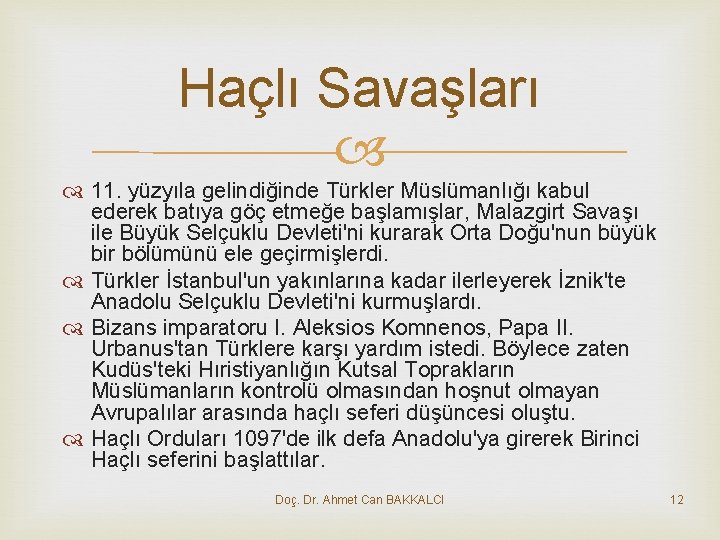 Haçlı Savaşları

11. yüzyıla gelindiğinde Türkler Müslümanlığı kabul ederek batıya göç etmeğe başlamışlar, Malazgirt Savaşı ile Büyük Selçuklu Devleti'ni kurarak Orta Doğu'nun büyük bir bölümünü ele geçirmişlerdi.

Türkler İstanbul'un yakınlarına kadar ilerleyerek İznik'te Anadolu Selçuklu Devleti'ni kurmuşlardı.

Bizans imparatoru I. Aleksios Komnenos, Papa II. Urbanus'tan Türklere karşı yardım istedi. Böylece zaten Kudüs'teki Hıristiyanlığın Kutsal Toprakların Müslümanların kontrolü olmasından hoşnut olmayan Avrupalılar arasında haçlı seferi düşüncesi oluştu.

Haçlı Orduları 1097'de ilk defa Anadolu'ya girerek Birinci Haçlı seferini başlattılar.

Doç. Dr. Ahmet Can BAKKALCI

12